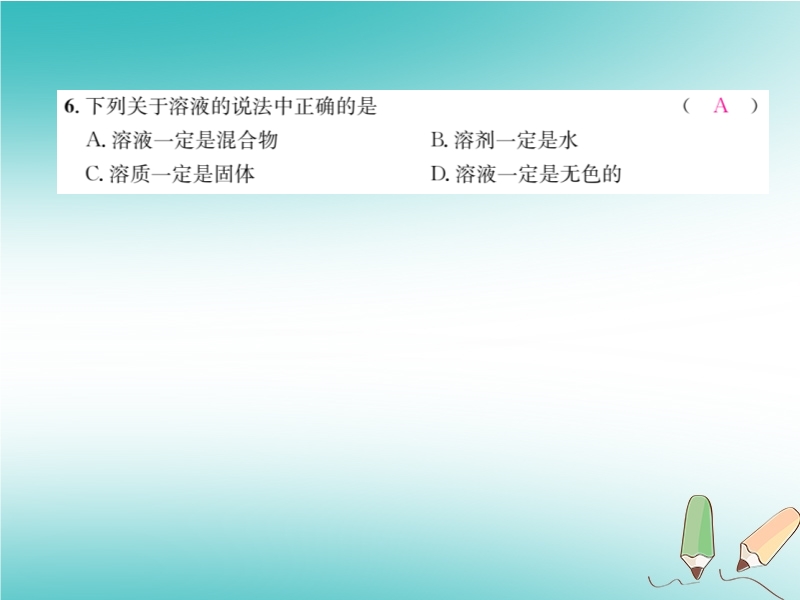 6. 下列关于溶液的说法中正确的是 （ A ）

A. 溶液一定是混合物

B. 溶剂一定是水

C. 溶质一定是固体

D. 溶液一定是无色的